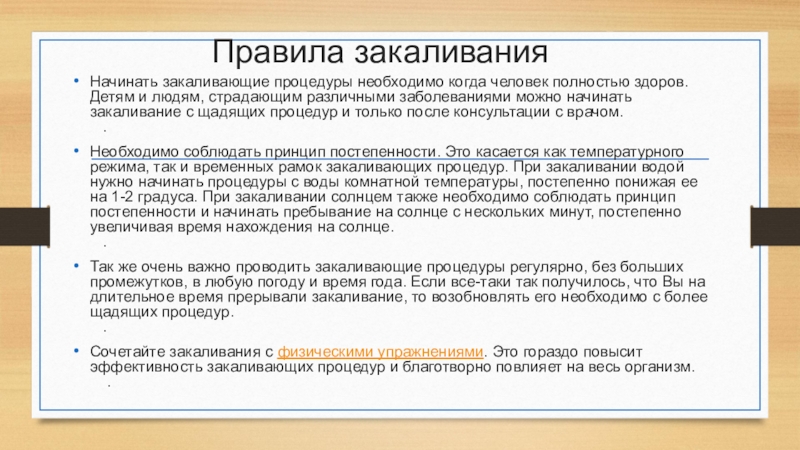 Правила закаливания

• Начинать закаливающие процедуры необходимо когда человек полностью здоров. Детям и людям, страдающим различными заболеваниями можно начинать закаливание с щадящих процедур и только после консультации с врачом.
.

• Необходимо соблюдать принцип постепенности. Это касается как температурного режима, так и временных рамок закаливающих процедур. При закаливании водой нужно начинать процедуры с воды комнатной температуры, постепенно понижая ее на 1-2 градуса. При закаливании солнцем также необходимо соблюдать принцип постепенности и начинать пребывание на солнце с нескольких минут, постепенно увеличивая время нахождения на солнце.
.

• Так же очень важно проводить закаливающие процедуры регулярно, без больших промежутков, в любую погоду и время года. Если все-таки так получилось, что Вы на длительное время прерывали закаливание, то возобновлять его необходимо с более щадящих процедур.
.

• Сочетайте закаливания с физическими упражнениями. Это гораздо повысит эффективность закаливающих процедур и благотворно повлияет на весь организм.
.